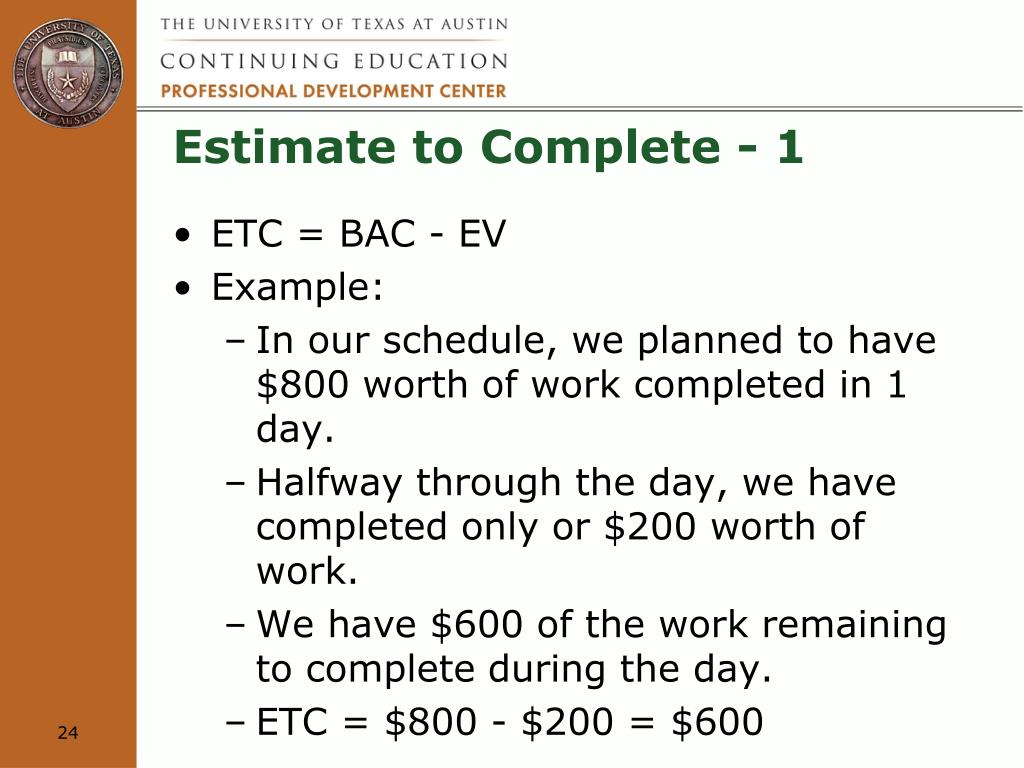 THE UNIVERSITY OF TEXAS AT AUSTIN
CONTINUING EDUCATION
PROFESSIONAL DEVELOPMENT CENTER

Estimate to Complete - 1

• ETC = BAC - EV
• Example:
– In our schedule, we planned to have \$800 worth of work completed in 1 day.
– Halfway through the day, we have completed only or \$200 worth of work.
– We have \$600 of the work remaining to complete during the day.
– ETC = \$800 - \$200 = \$600

24